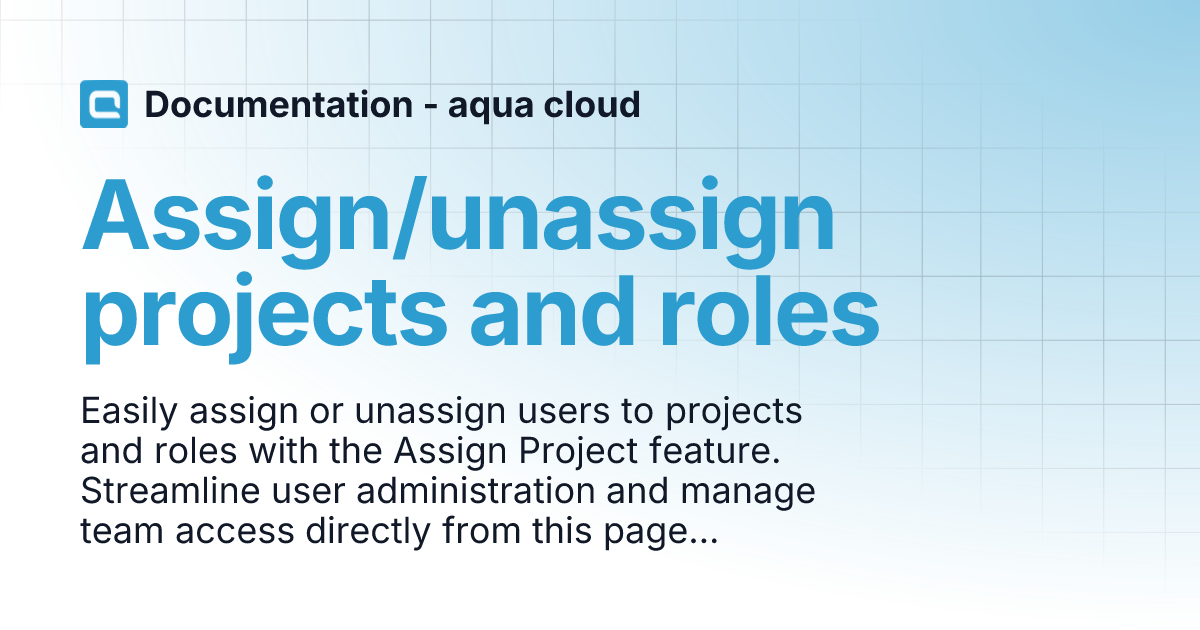 Documentation - aqua cloud

Assign/unassign projects and roles

Easily assign or unassign users to projects and roles with the Assign Project feature. Streamline user administration and manage team access directly from this page...